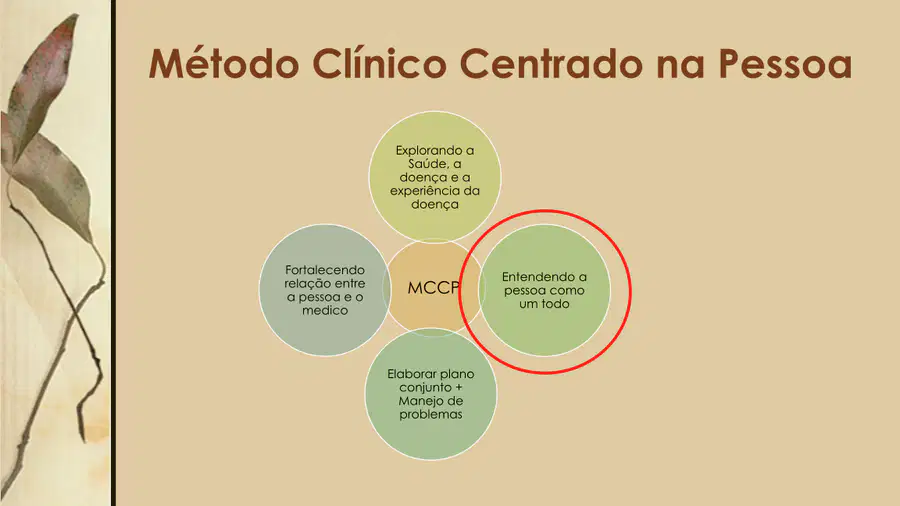 Método Clínico Centrado na Pessoa

Explorando a Saúde, a doença e a experiência da doença

Fortalecendo relação entre a pessoa e o medico

MCCP

Entendendo a pessoa como um todo

Elaborar plano conjunto + Manejo de problemas